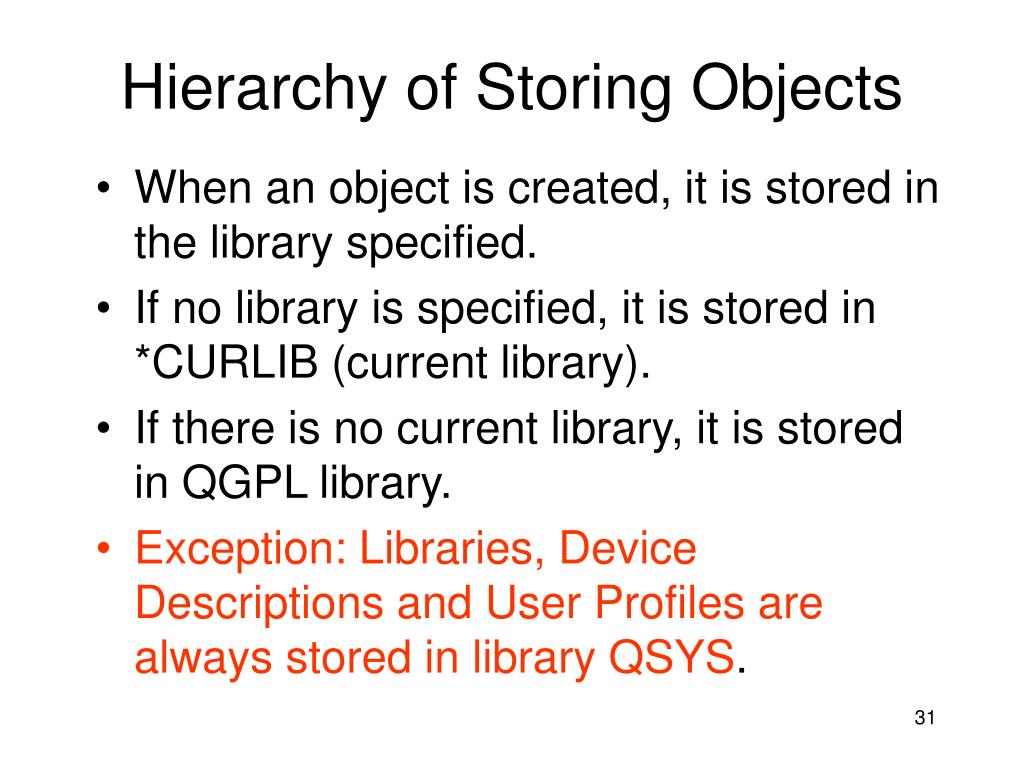 Hierarchy of Storing Objects

• When an object is created, it is stored in the library specified.
• If no library is specified, it is stored in *CURLIB (current library).
• If there is no current library, it is stored in QGPL library.
• Exception: Libraries, Device Descriptions and User Profiles are always stored in library QSYS.

31